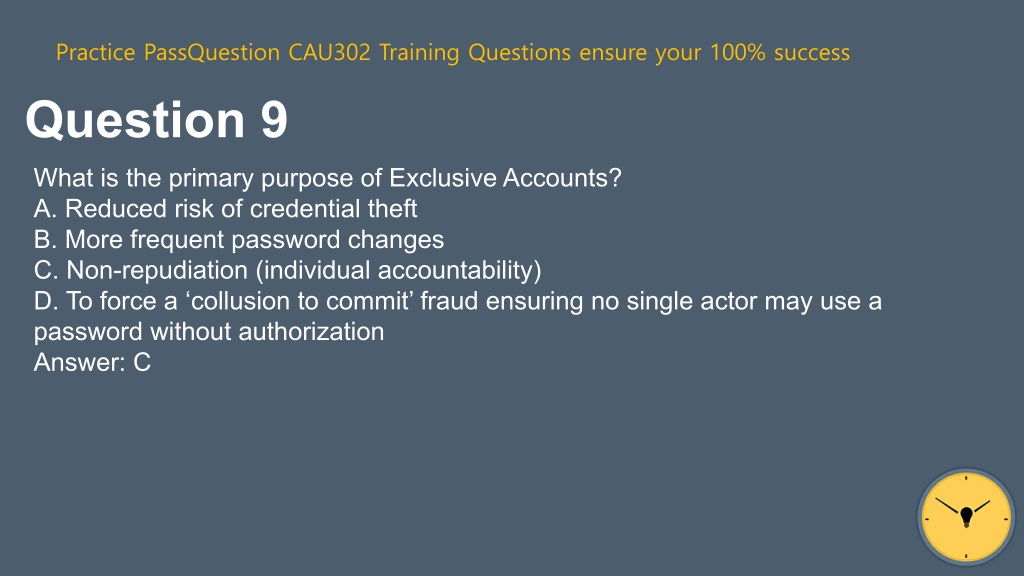 Practice PassQuestion CAU302 Training Questions ensure your 100% success

Question 9

What is the primary purpose of Exclusive Accounts?
A. Reduced risk of credential theft
B. More frequent password changes
C. Non-repudiation (individual accountability)
D. To force a ‘collusion to commit’ fraud ensuring no single actor may use a password without authorization
Answer: C